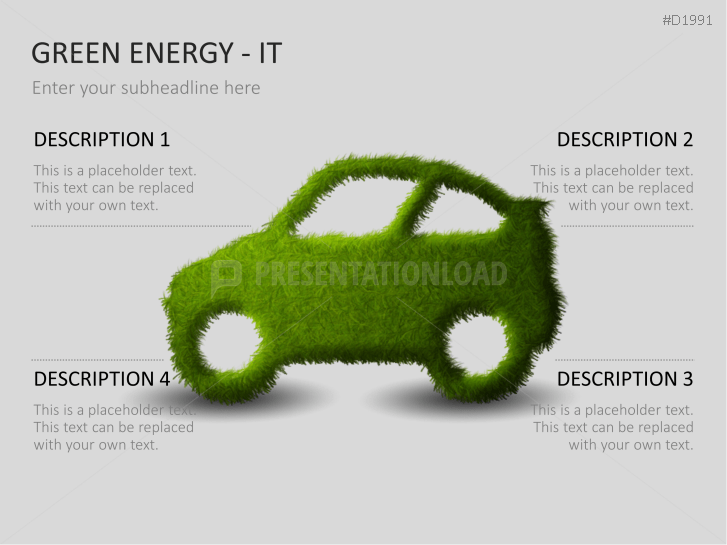 #D1991

GREEN ENERGY - IT

Enter your subheadline here

DESCRIPTION 1

This is a placeholder text. This text can be replaced with your own text.

DESCRIPTION 2

This is a placeholder text. This text can be replaced with your own text.

PRESENTATIONLOAD

DESCRIPTION 4

This is a placeholder text. This text can be replaced with your own text.

DESCRIPTION 3

This is a placeholder text. This text can be replaced with your own text.